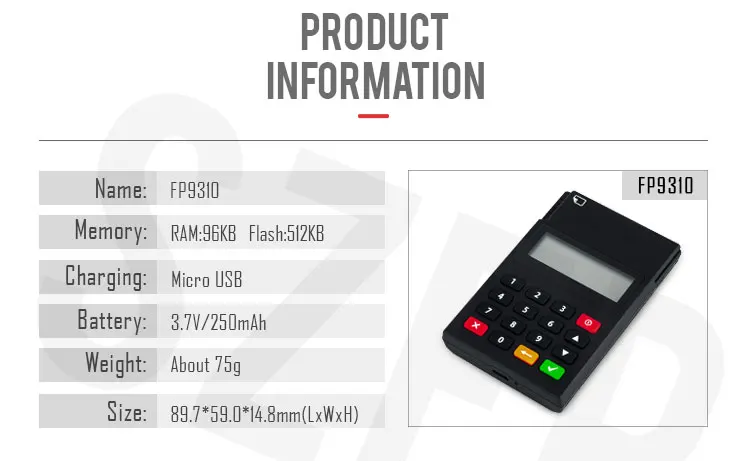 PRODUCT INFORMATION

| Name: | FP9310 |
|---|---|
| Memory: | RAM:96KB Flash:512KB |
| Charging: | Micro USB |
| Battery: | 3.7V/250mAh |
| Weight: | About 75g |
| Size: | 89.7*59.0*14.8mm(LxWxH) |

FP9310

1 2 3 4 5 6 7 8 9 0